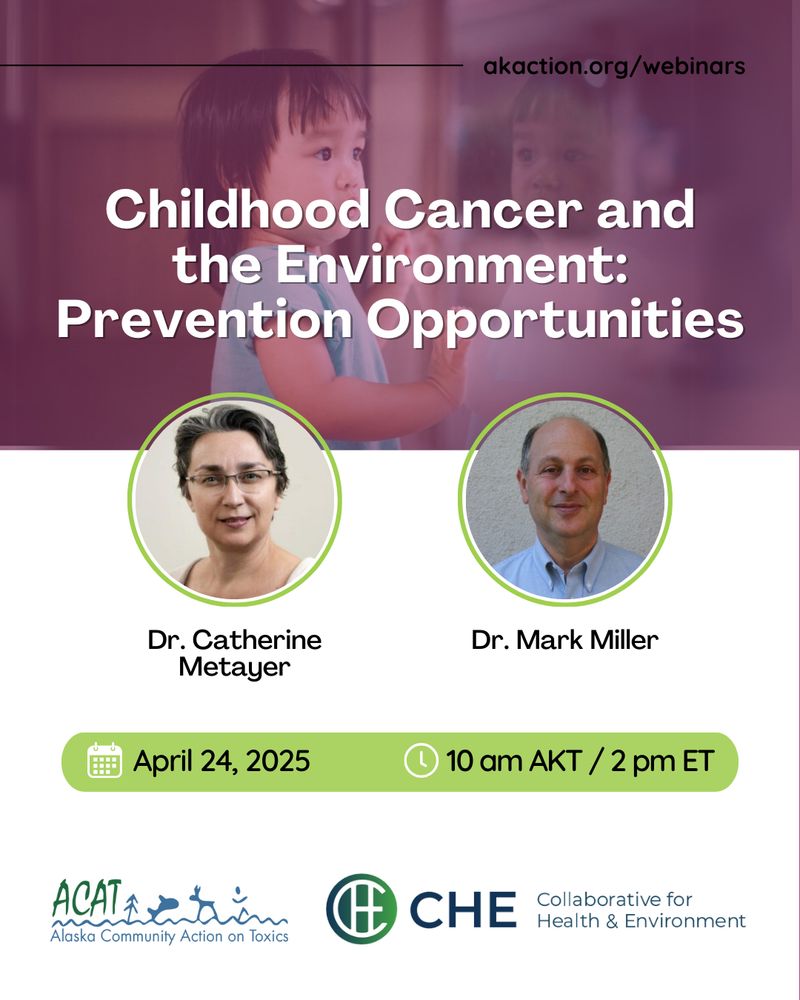 akaction.org/webinars

Childhood Cancer and the Environment: Prevention Opportunities

Dr. Catherine Metayer

Dr. Mark Miller

April 24, 2025

10 am AKT / 2 pm ET

ACAT
Alaska Community Action on Toxics

CHE Collaborative for Health & Environment